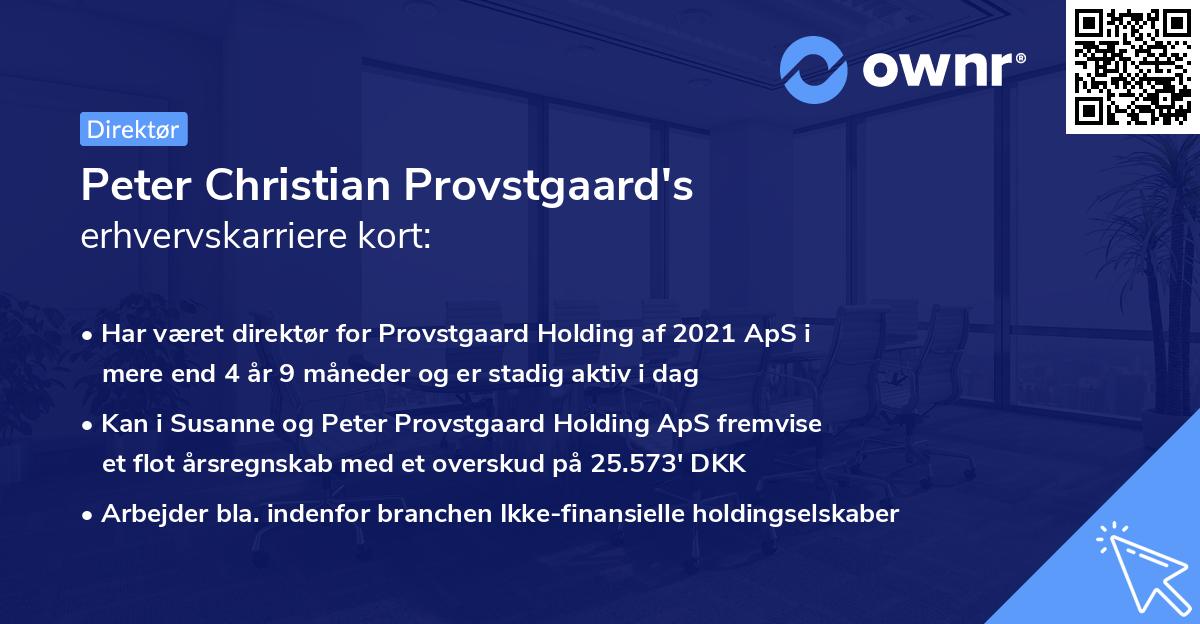 ownr®

Direktør

Peter Christian Provstgaard's
erhvervskarriere kort:

• Har været direktør for Provstgaard Holding af 2021 ApS i mere end 4 år 9 måneder og er stadig aktiv i dag

• Kan i Susanne og Peter Provstgaard Holding ApS fremvise et flot årsregnskab med et overskud på 25.573' DKK

• Arbejder bla. indenfor branchen Ikke-finansielle holdingselskaber